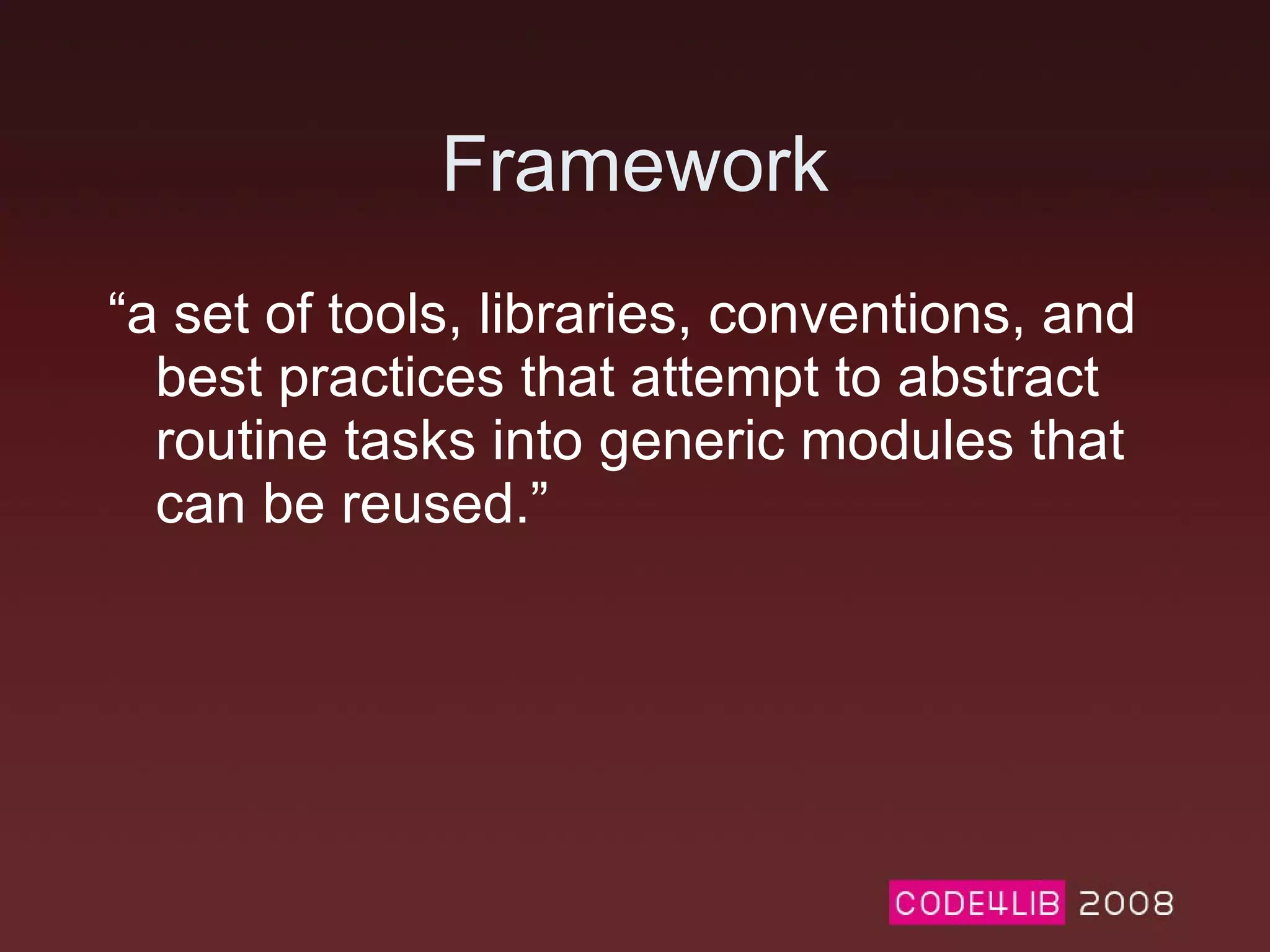 Framework

“a set of tools, libraries, conventions, and best practices that attempt to abstract routine tasks into generic modules that can be reused.”

CODE4LIB 2008